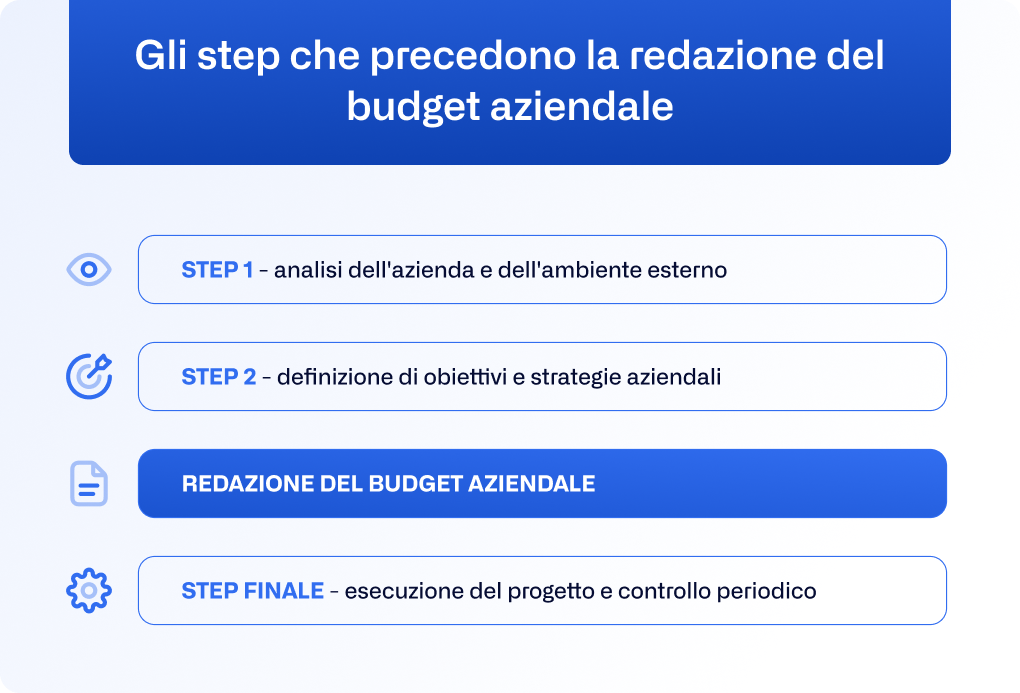 Gli step che precedono la redazione del budget aziendale

STEP 1 - analisi dell'azienda e dell'ambiente esterno

STEP 2 - definizione di obiettivi e strategie aziendali

REDAZIONE DEL BUDGET AZIENDALE

STEP FINALE - esecuzione del progetto e controllo periodico